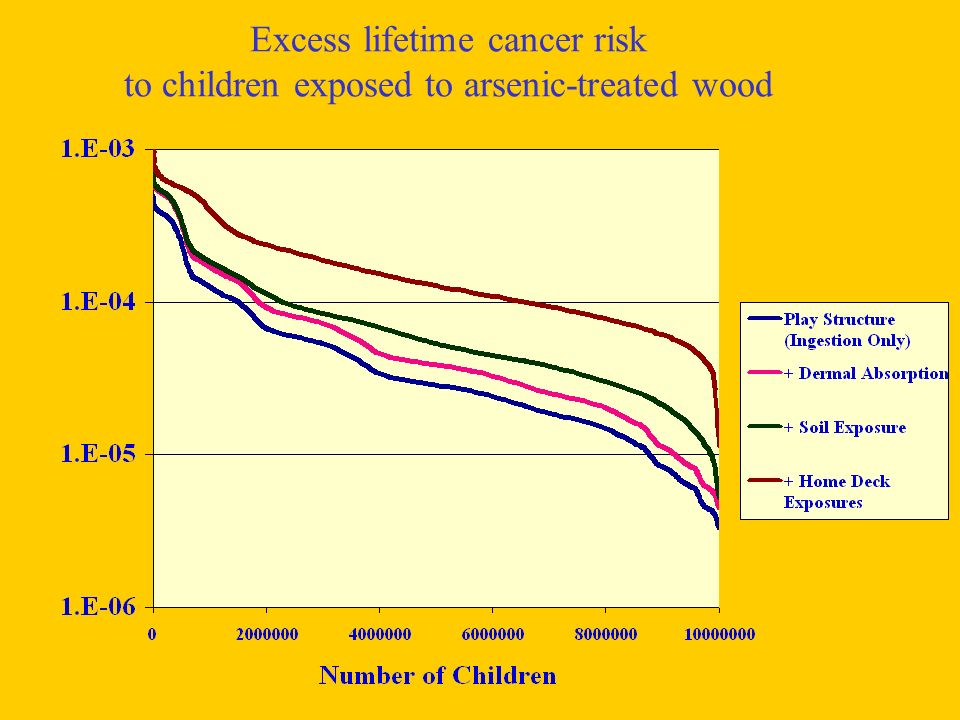 Excess lifetime cancer risk
to children exposed to arsenic-treated wood

1.E-03
1.E-04
1.E-05
1.E-06

0
2000000
4000000
6000000
8000000
10000000

Number of Children

Play Structure (Ingestion Only)
+ Dermal Absorption
+ Soil Exposure
+ Home Deck Exposures